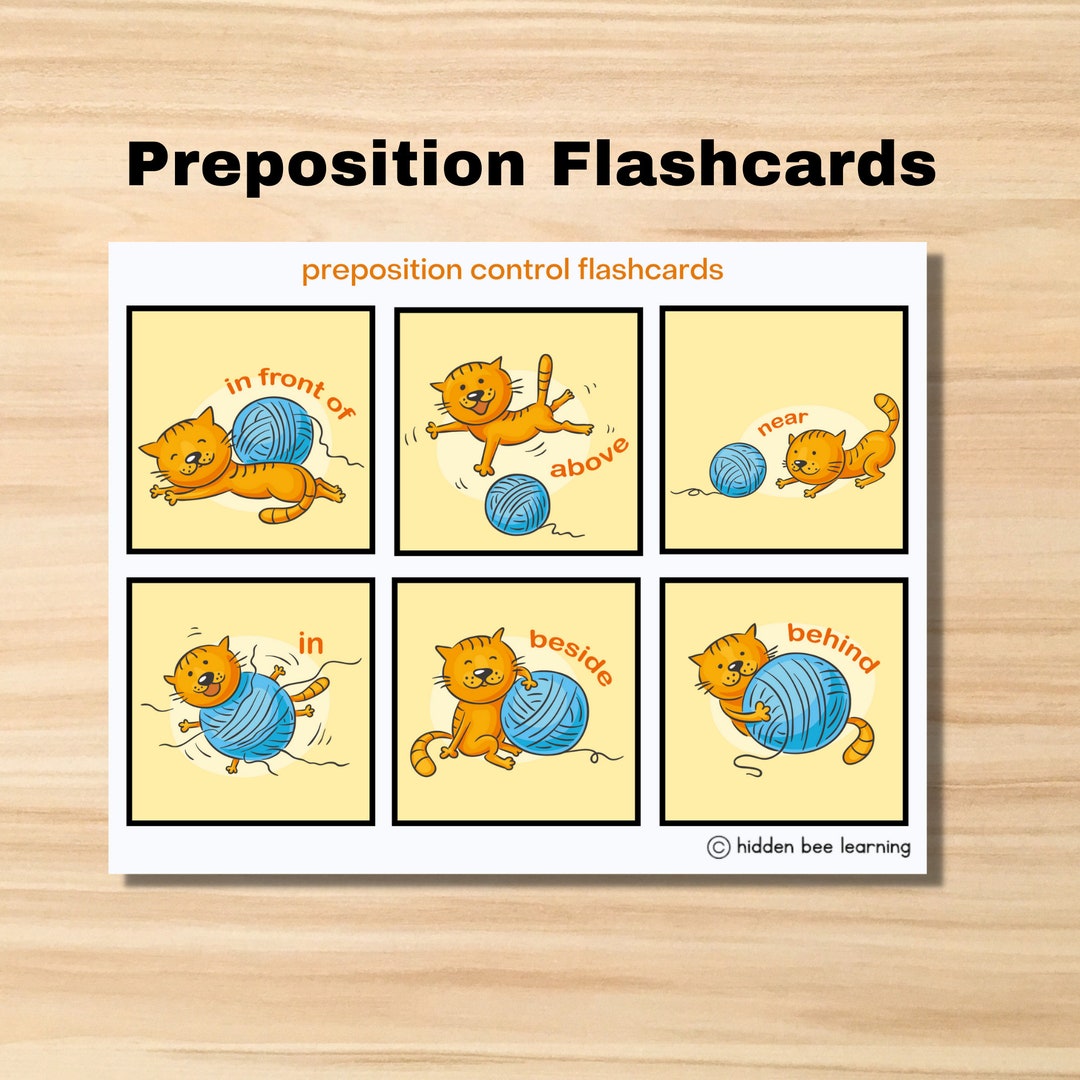 Preposition Flashcards

preposition control flashcards

in front of

above

near

in

beside

behind

© hidden bee learning